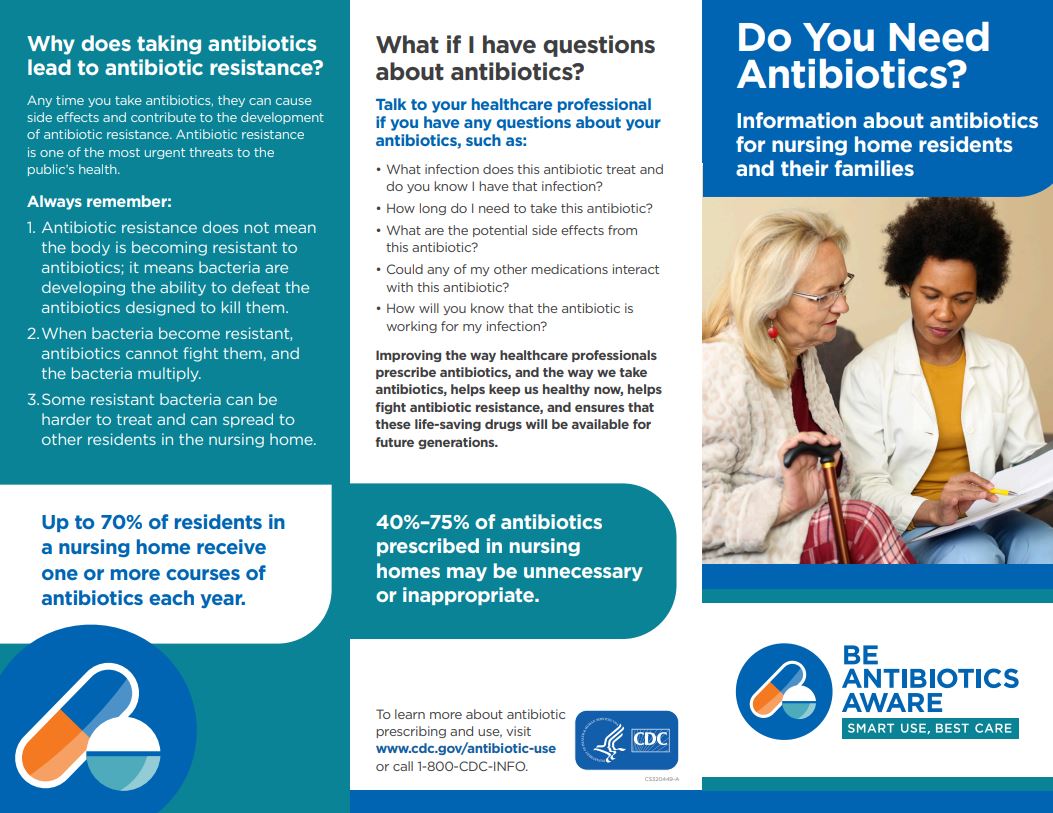 Why does taking antibiotics lead to antibiotic resistance?

Any time you take antibiotics, they can cause side effects and contribute to the development of antibiotic resistance. Antibiotic resistance is one of the most urgent threats to the public's health.

Always remember:

1. Antibiotic resistance does not mean the body is becoming resistant to antibiotics; it means bacteria are developing the ability to defeat the antibiotics designed to kill them.
2. When bacteria become resistant, antibiotics cannot fight them, and the bacteria multiply.
3. Some resistant bacteria can be harder to treat and can spread to other residents in the nursing home.

Up to 70% of residents in a nursing home receive one or more courses of antibiotics each year.

What if I have questions about antibiotics?

Talk to your healthcare professional if you have any questions about your antibiotics, such as:

• What infection does this antibiotic treat and do you know I have that infection?
• How long do I need to take this antibiotic?
• What are the potential side effects from this antibiotic?
• Could any of my other medications interact with this antibiotic?
• How will you know that the antibiotic is working for my infection?

Improving the way healthcare professionals prescribe antibiotics, and the way we take antibiotics, helps keep us healthy now, helps fight antibiotic resistance, and ensures that these life-saving drugs will be available for future generations.

40%–75% of antibiotics prescribed in nursing homes may be unnecessary or inappropriate.

To learn more about antibiotic prescribing and use, visit www.cdc.gov/antibiotic-use or call 1-800-CDC-INFO.

CDC

CS320449-A

Do You Need Antibiotics?

Information about antibiotics for nursing home residents and their families

BE ANTIBIOTICS AWARE
SMART USE, BEST CARE